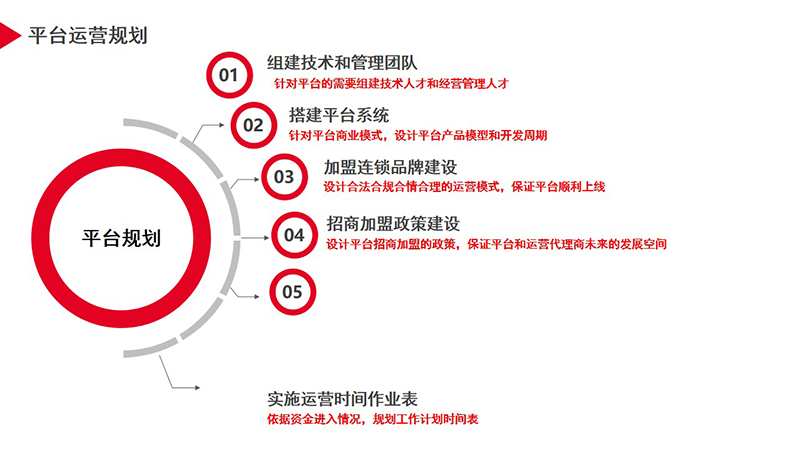 平台运营规划

平台规划

01
组建技术和管理团队
针对平台的需要组建技术人才和经营管理人才

02
搭建平台系统
针对平台商业模式，设计平台产品模型和开发周期

03
加盟连锁品牌建设
设计合法合规合情合理的运营模式，保证平台顺利上线

04
招商加盟政策建设
设计平台招商加盟的政策，保证平台和运营代理商未来的发展空间

05

实施运营时间作业表
依据资金进入情况，规划工作计划时间表